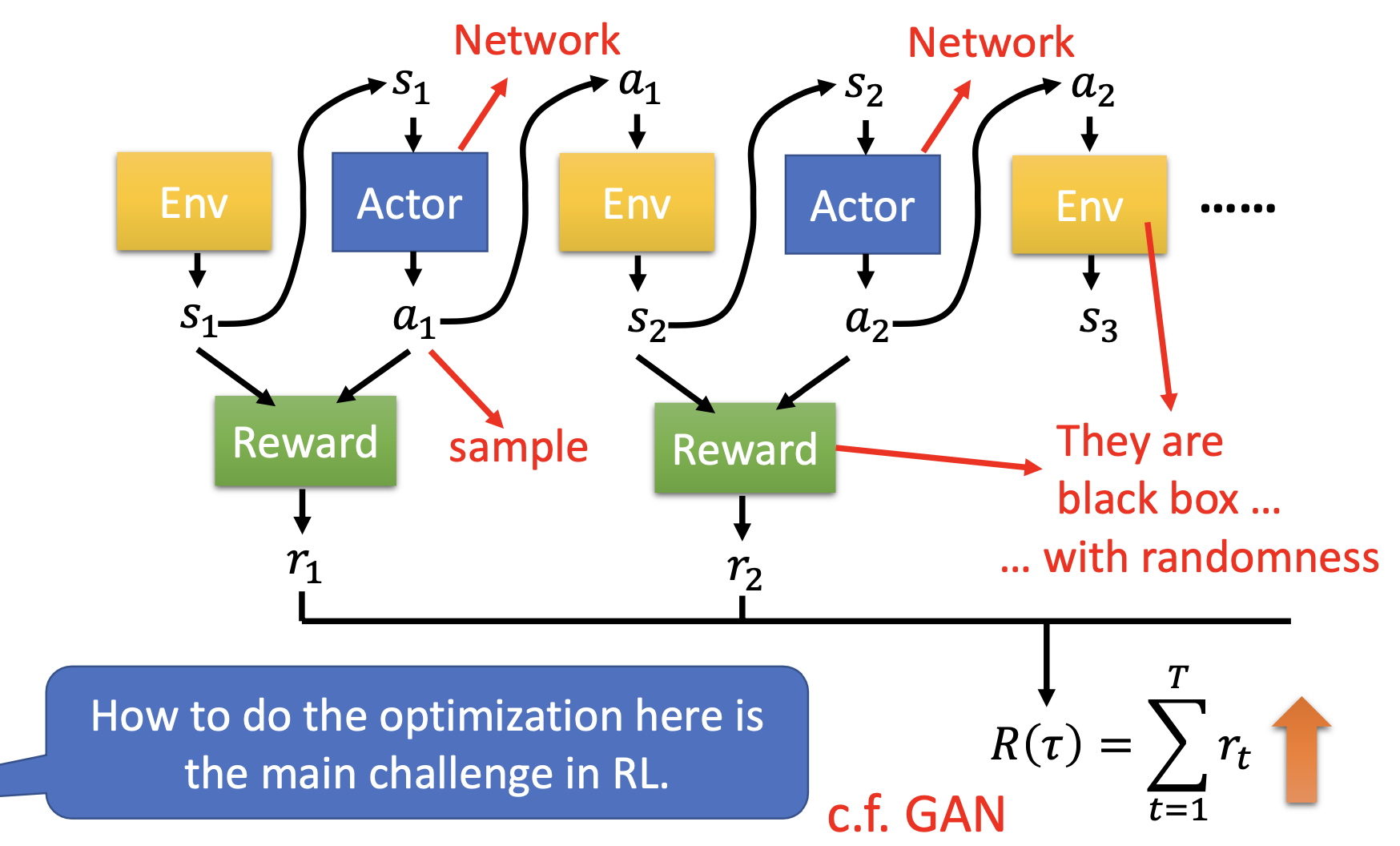 Network

Network

$s_1$

$a_1$

$s_2$

$a_2$

Env

Actor

Env

Actor

Env

......

$s_1$

$a_1$

$s_2$

$a_2$

$s_3$

Reward

sample

Reward

They are black box ...

... with randomness

$r_1$

$r_2$

How to do the optimization here is the main challenge in RL.

c.f. GAN

$R(\tau) = \sum_{t=1}^{T} r_t$